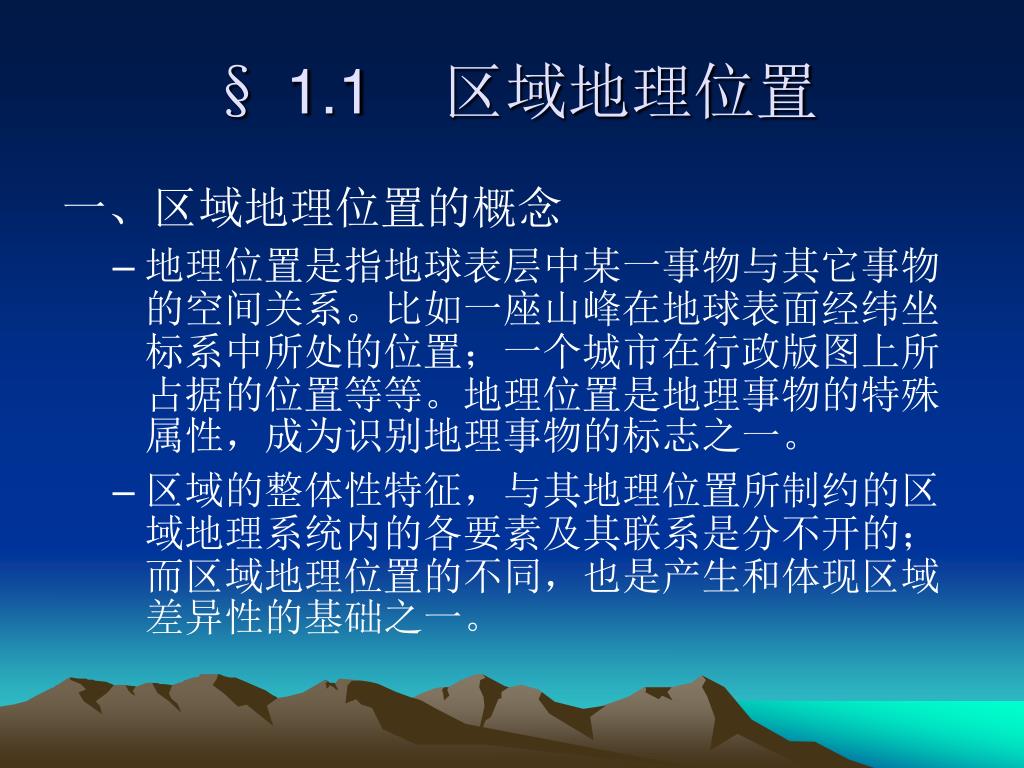 § 1.1　区域地理位置

一、区域地理位置的概念

– 地理位置是指地球表层中某一事物与其它事物的空间关系。比如一座山峰在地球表面经纬坐标系中所处的位置；一个城市在行政版图上所占据的位置等等。地理位置是地理事物的特殊属性，成为识别地理事物的标志之一。

– 区域的整体性特征，与其地理位置所制约的区域地理系统内的各要素及其联系是分不开的；而区域地理位置的不同，也是产生和体现区域差异性的基础之一。